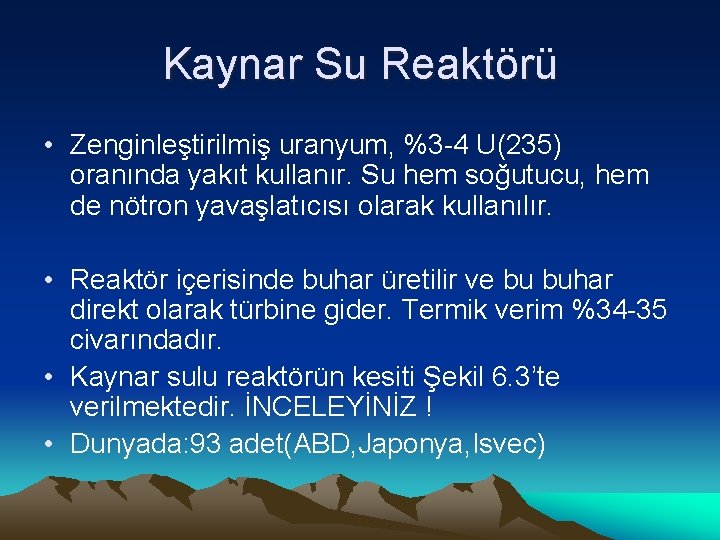 Kaynar Su Reaktörü

• Zenginleştirilmiş uranyum, %3-4 U(235) oranında yakıt kullanır. Su hem soğutucu, hem de nötron yavaşlatıcısı olarak kullanılır.

• Reaktör içerisinde buhar üretilir ve bu buhar direkt olarak türbine gider. Termik verim %34-35 civarındadır.

• Kaynar sulu reaktörün kesiti Şekil 6.3'te verilmektedir. İNCELEYİNİZ !

• Dunyada:93 adet(ABD,Japonya,Isvec)